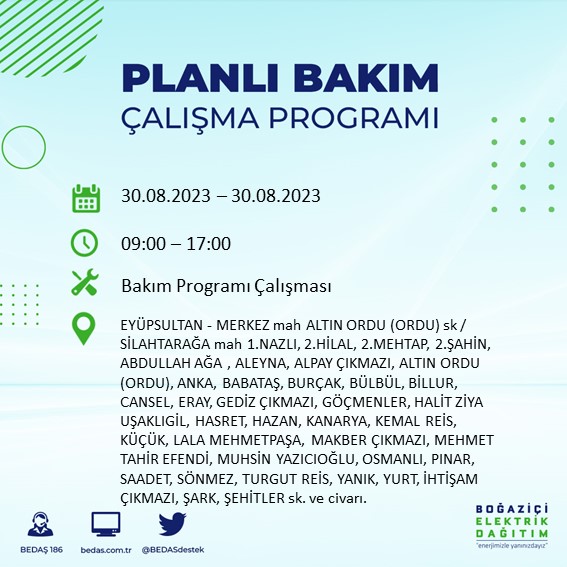 PLANLI BAKIM
ÇALIŞMA PROGRAMI

30.08.2023 – 30.08.2023

09:00 – 17:00

Bakım Programı Çalışması

EYÜPSULTAN - MERKEZ mah ALTIN ORDU (ORDU) sk / SİLAHTARAĞA mah 1.NAZLI, 2.HİLAL, 2.MEHTAP, 2.ŞAHİN, ABDULLAH AĞA , ALEYNA, ALPAY ÇIKMAZI, ALTIN ORDU (ORDU), ANKA, BABATAŞ, BURÇAK, BÜLBÜL, BİLLUR, CANSEL, ERAY, GEDİZ ÇIKMAZI, GÖÇMENLER, HALİT ZİYA UŞAKLIGİL, HASRET, HAZAN, KANARYA, KEMAL REİS, KÜÇÜK, LALA MEHMETPAŞA, MAKBER ÇIKMAZI, MEHMET TAHİR EFENDİ, MUHSİN YAZICIOĞLU, OSMANLI, PINAR, SAADET, SÖNMEZ, TURGUT REİS, YANIK, YURT, İHTİŞAM ÇIKMAZI, ŞARK, ŞEHİTLER sk. ve civarı.

BEDAŞ 186
bedas.com.tr
@BEDASdestek

BOĞAZİÇİ
ELEKTRİK
DAĞITIM
"enerjimizle yanınızdayız"